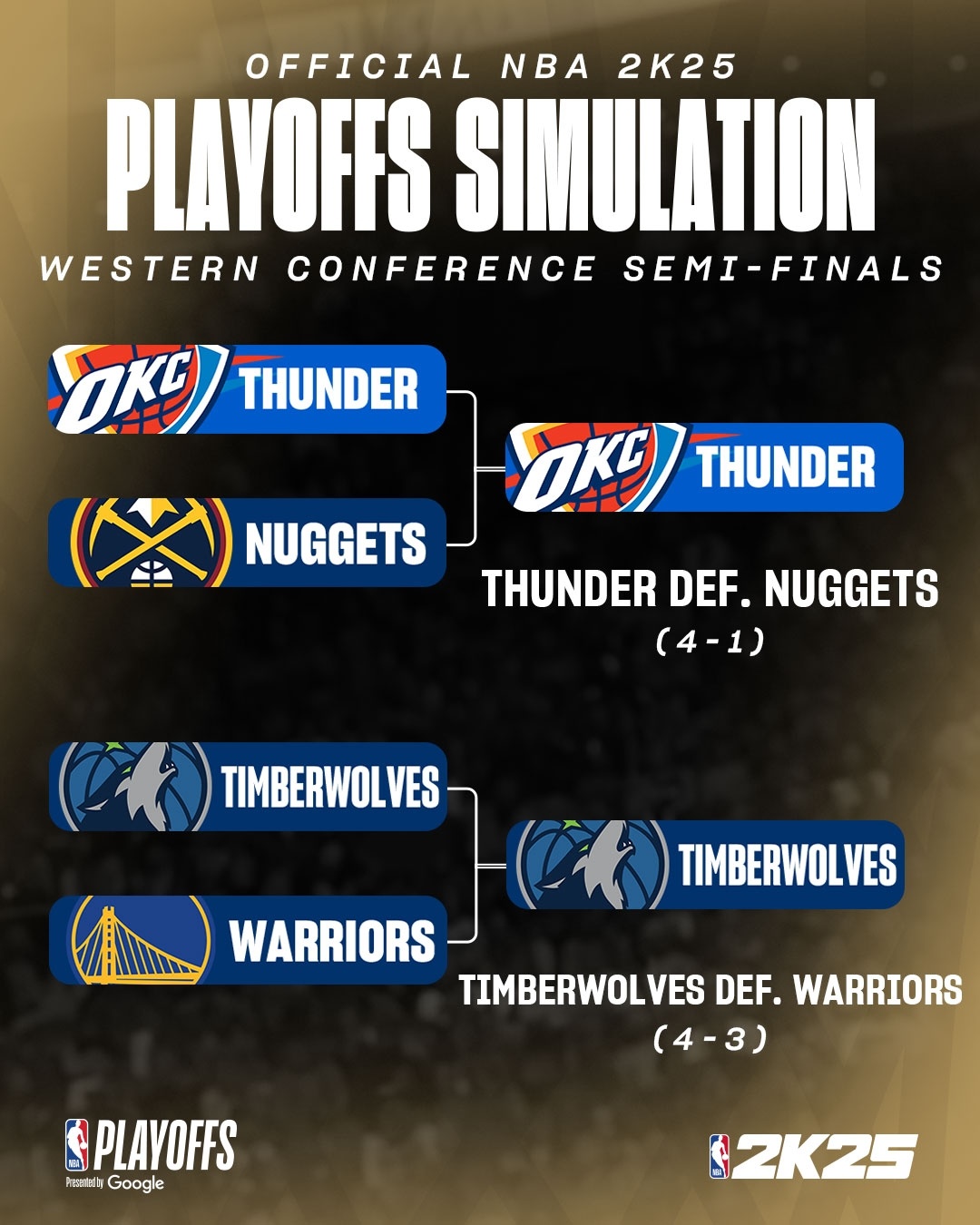 OFFICIAL NBA 2K25

PLAYOFFS SIMULATION

WESTERN CONFERENCE SEMI-FINALS

OKC THUNDER

NUGGETS

OKC THUNDER

THUNDER DEF. NUGGETS

(4-1)

TIMBERWOLVES

WARRIORS

TIMBERWOLVES

TIMBERWOLVES DEF. WARRIORS

(4-3)

NBA PLAYOFFS

Presented by Google

NBA 2K25